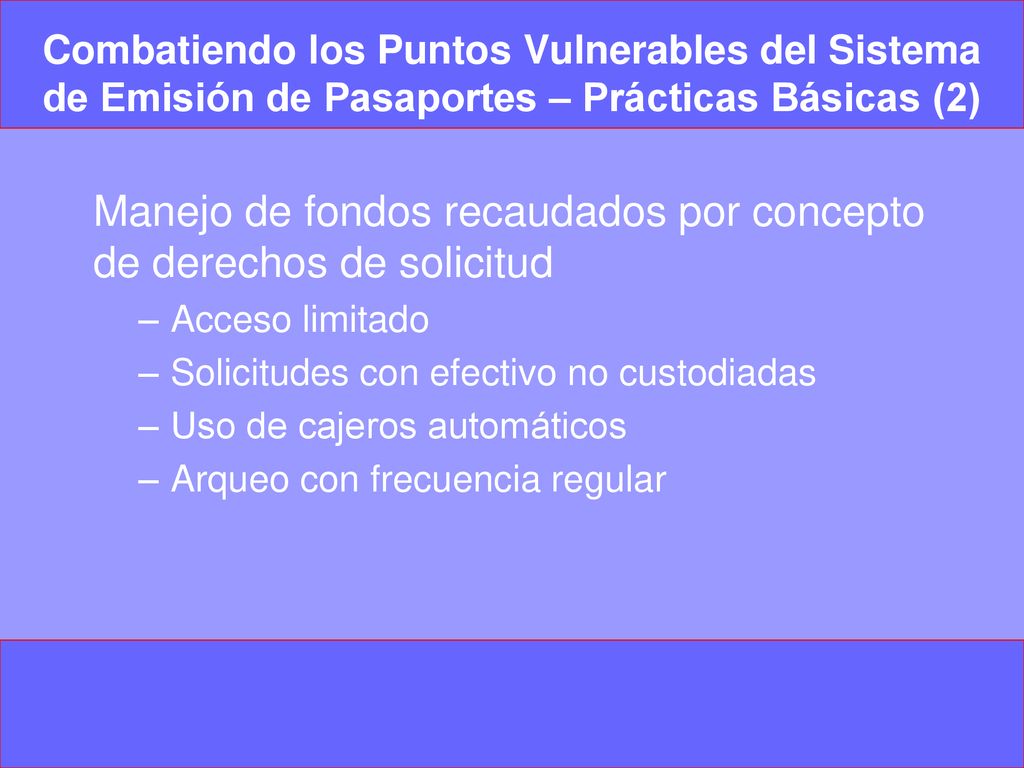 Combatiendo los Puntos Vulnerables del Sistema de Emisión de Pasaportes – Prácticas Básicas (2)

Manejo de fondos recaudados por concepto de derechos de solicitud

– Acceso limitado
– Solicitudes con efectivo no custodiadas
– Uso de cajeros automáticos
– Arqueo con frecuencia regular